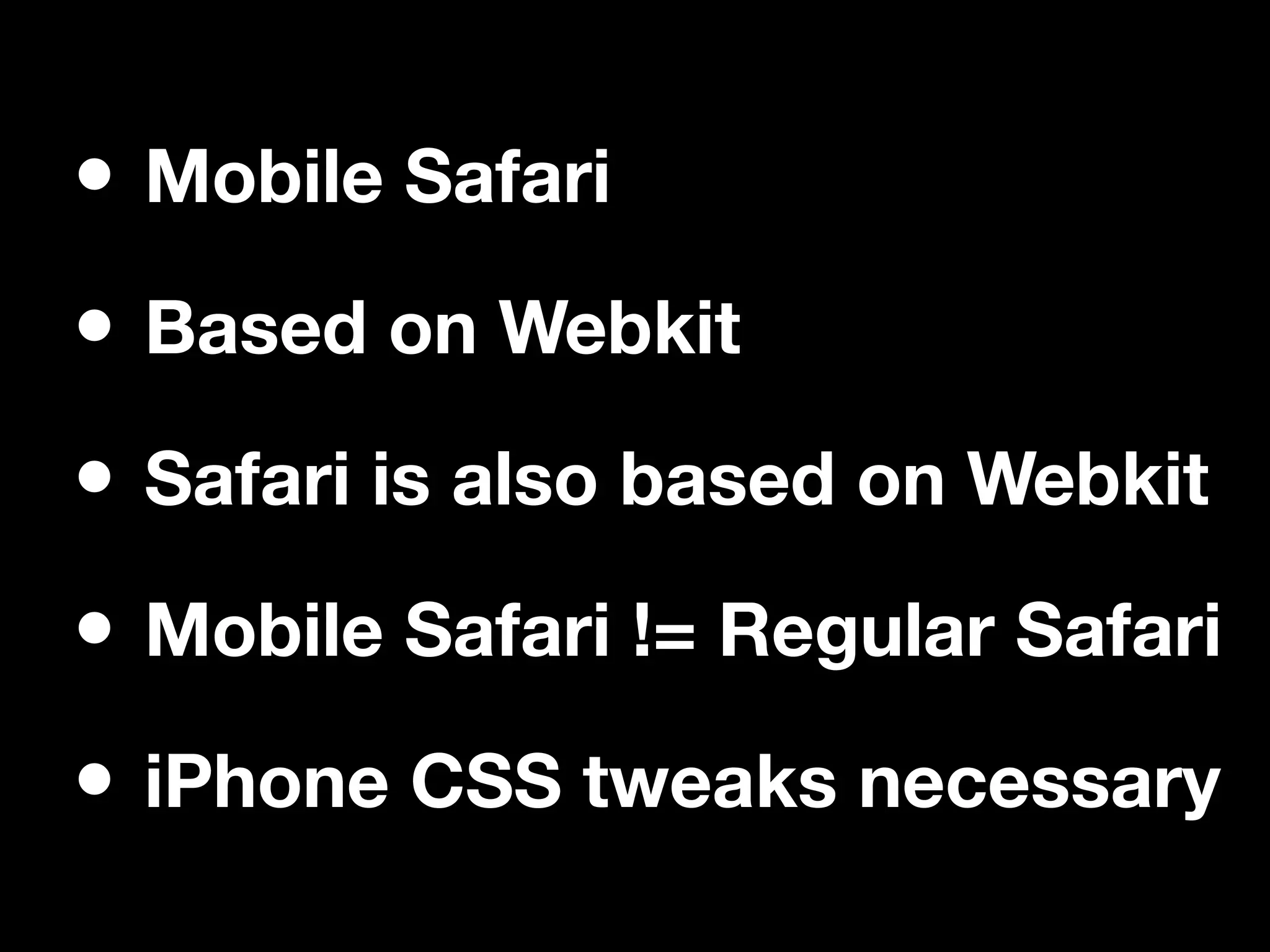 • Mobile Safari

• Based on Webkit

• Safari is also based on Webkit

• Mobile Safari != Regular Safari

• iPhone CSS tweaks necessary